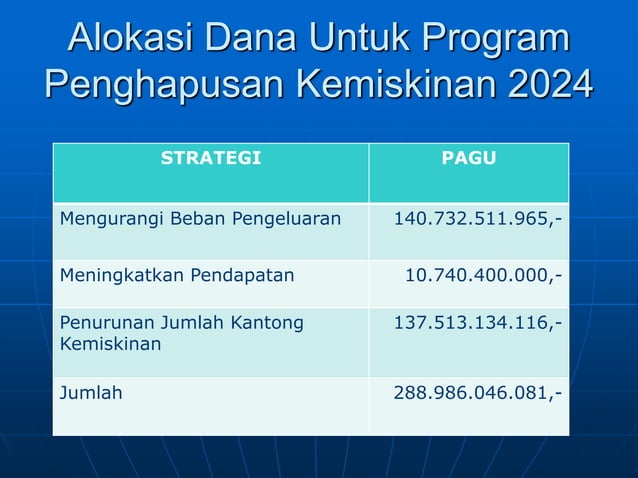 Alokasi Dana Untuk Program Penghapusan Kemiskinan 2024

| STRATEGI | PAGU |
|---|---|
| Mengurangi Beban Pengeluaran | 140.732.511.965,- |
| Meningkatkan Pendapatan | 10.740.400.000,- |
| Penurunan Jumlah Kantong Kemiskinan | 137.513.134.116,- |
| Jumlah | 288.986.046.081,- |